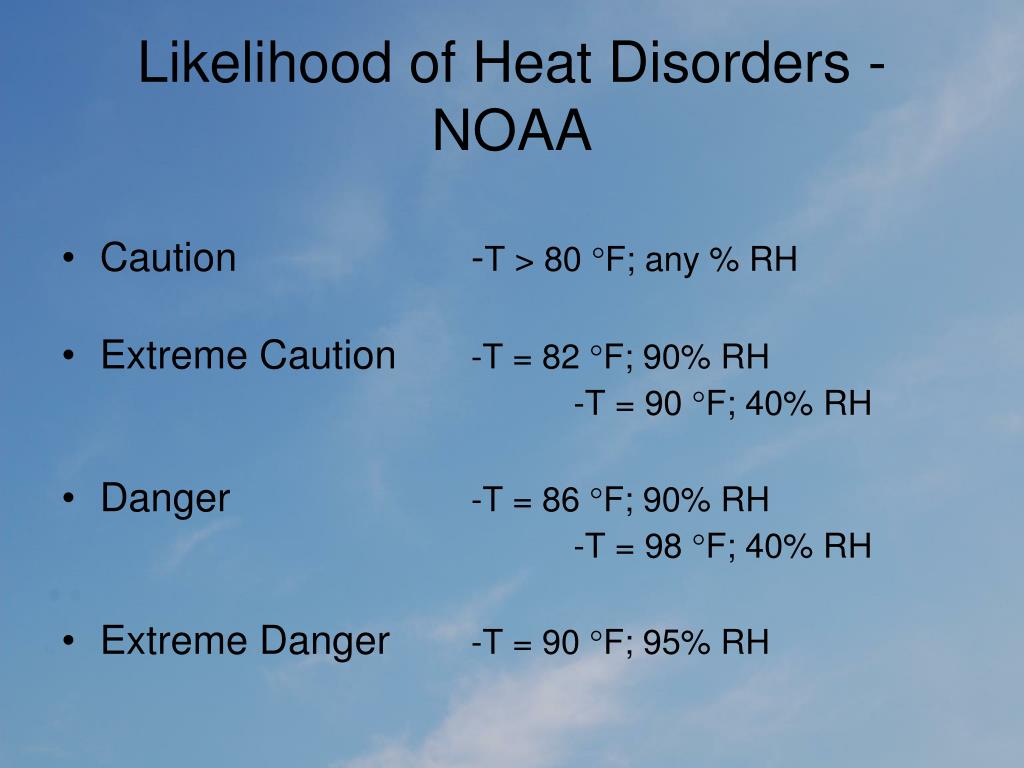 Likelihood of Heat Disorders - NOAA

• Caution -T > 80 °F; any % RH

• Extreme Caution -T = 82 °F; 90% RH
-T = 90 °F; 40% RH

• Danger -T = 86 °F; 90% RH
-T = 98 °F; 40% RH

• Extreme Danger -T = 90 °F; 95% RH